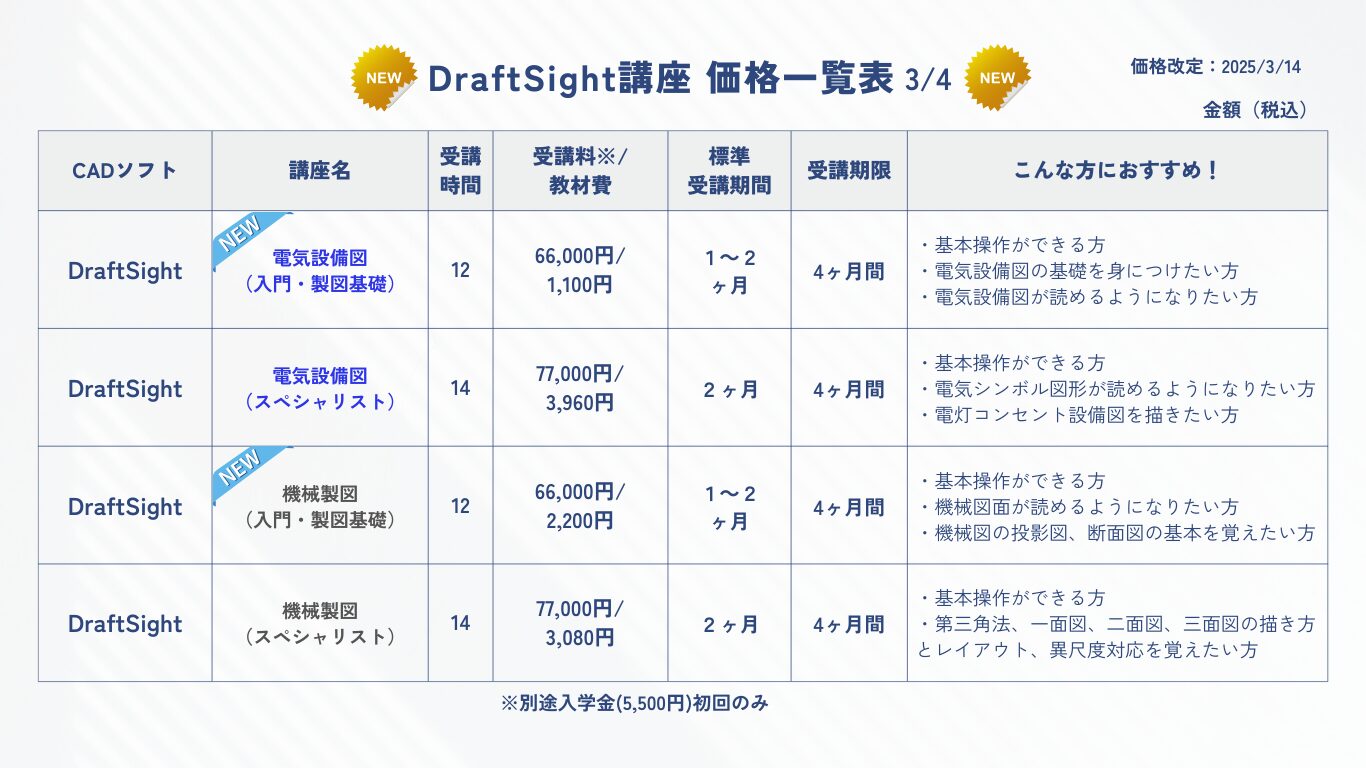 NEW DraftSight講座 価格一覧表 3/4 NEW

価格改定：2025/3/14

金額（税込）

| CADソフト | 講座名 | 受講時間 | 受講料※/教材費 | 標準受講期間 | 受講期限 | こんな方におすすめ！ |
|---|---|---|---|---|---|---|
| DraftSight | NEW 電気設備図（入門・製図基礎） | 12 | 66,000円/1,100円 | 1～2ヶ月 | 4ヶ月間 | ・基本操作ができる方 ・電気設備図の基礎を身につけたい方 ・電気設備図が読めるようになりたい方 |
| DraftSight | 電気設備図（スペシャリスト） | 14 | 77,000円/3,960円 | 2ヶ月 | 4ヶ月間 | ・基本操作ができる方 ・電気シンボル図形が読めるようになりたい方 ・電灯コンセント設備図を描きたい方 |
| DraftSight | NEW 機械製図（入門・製図基礎） | 12 | 66,000円/2,200円 | 1～2ヶ月 | 4ヶ月間 | ・基本操作ができる方 ・機械図面が読めるようになりたい方 ・機械図の投影図、断面図の基本を覚えたい方 |
| DraftSight | 機械製図（スペシャリスト） | 14 | 77,000円/3,080円 | 2ヶ月 | 4ヶ月間 | ・基本操作ができる方 ・第三角法、一面図、二面図、三面図の描き方とレイアウト、異尺度対応を覚えたい方 |

※別途入学金(5,500円)初回のみ